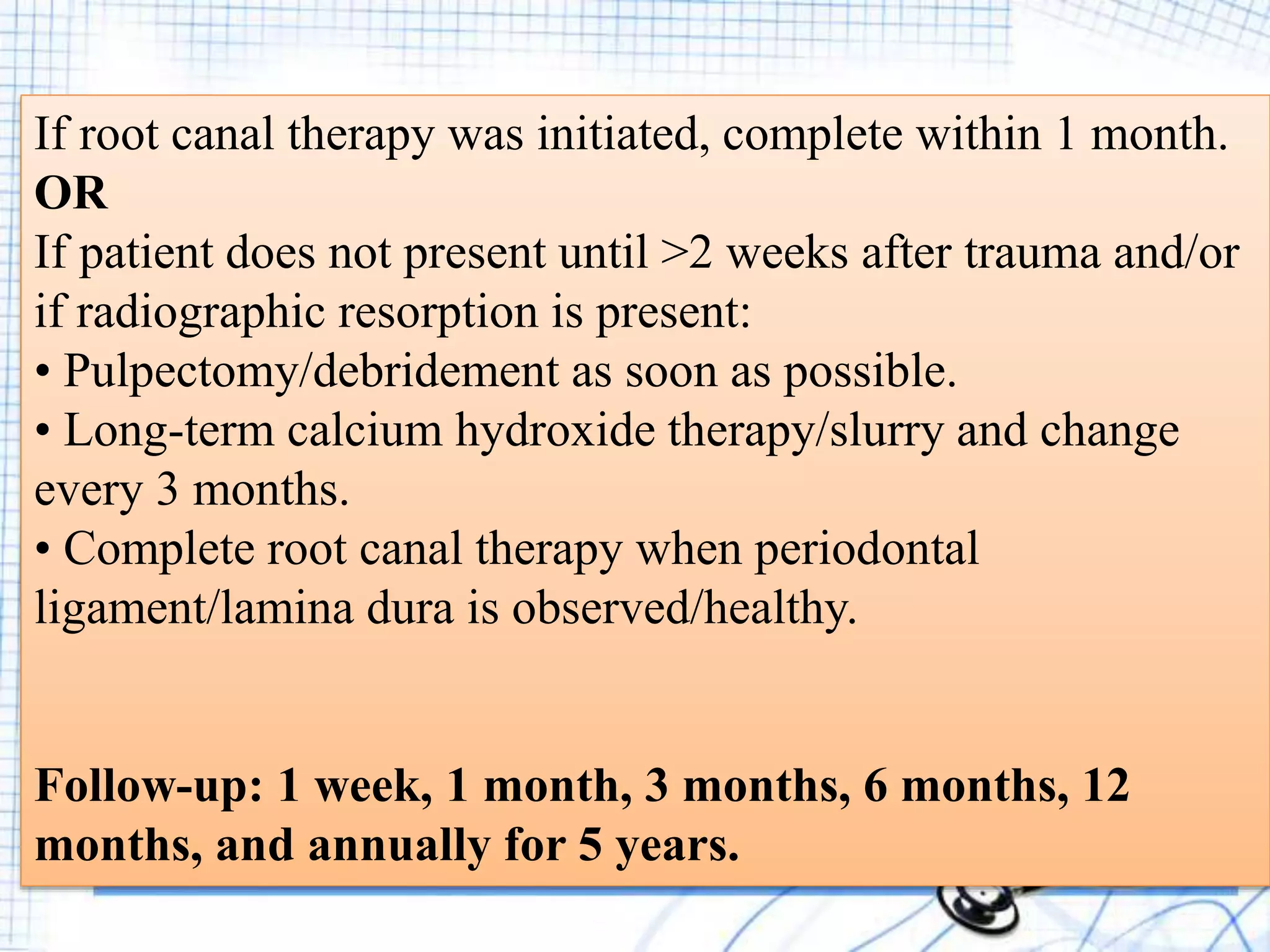 If root canal therapy was initiated, complete within 1 month.
OR
If patient does not present until >2 weeks after trauma and/or if radiographic resorption is present:
• Pulpectomy/debridement as soon as possible.
• Long-term calcium hydroxide therapy/slurry and change every 3 months.
• Complete root canal therapy when periodontal ligament/lamina dura is observed/healthy.

Follow-up: 1 week, 1 month, 3 months, 6 months, 12 months, and annually for 5 years.